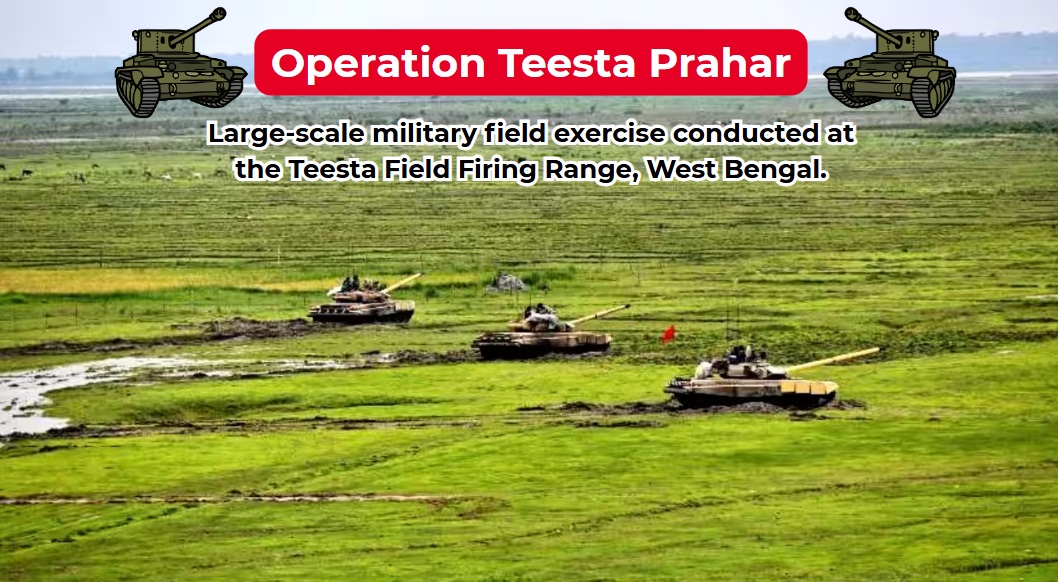 Operation Teesta Prahar

Large-scale military field exercise conducted at the Teesta Field Firing Range, West Bengal.